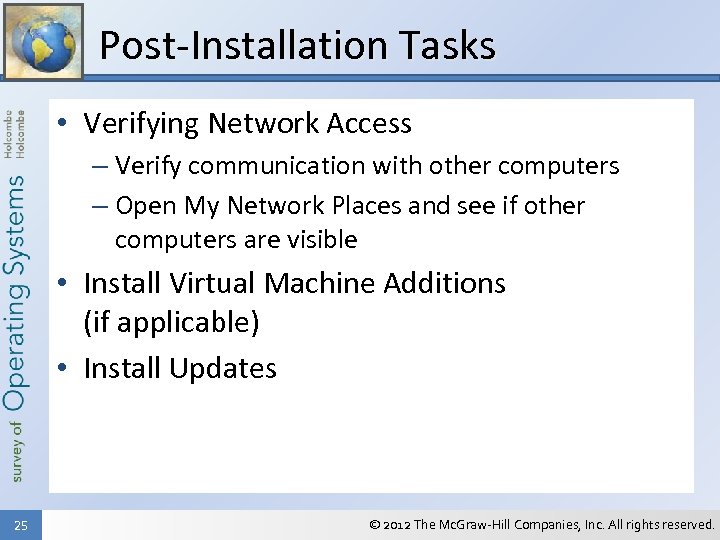 Post-Installation Tasks

survey of Operating Systems Holcombe Holcombe

• Verifying Network Access
– Verify communication with other computers
– Open My Network Places and see if other computers are visible

• Install Virtual Machine Additions (if applicable)

• Install Updates

25

© 2012 The McGraw-Hill Companies, Inc. All rights reserved.